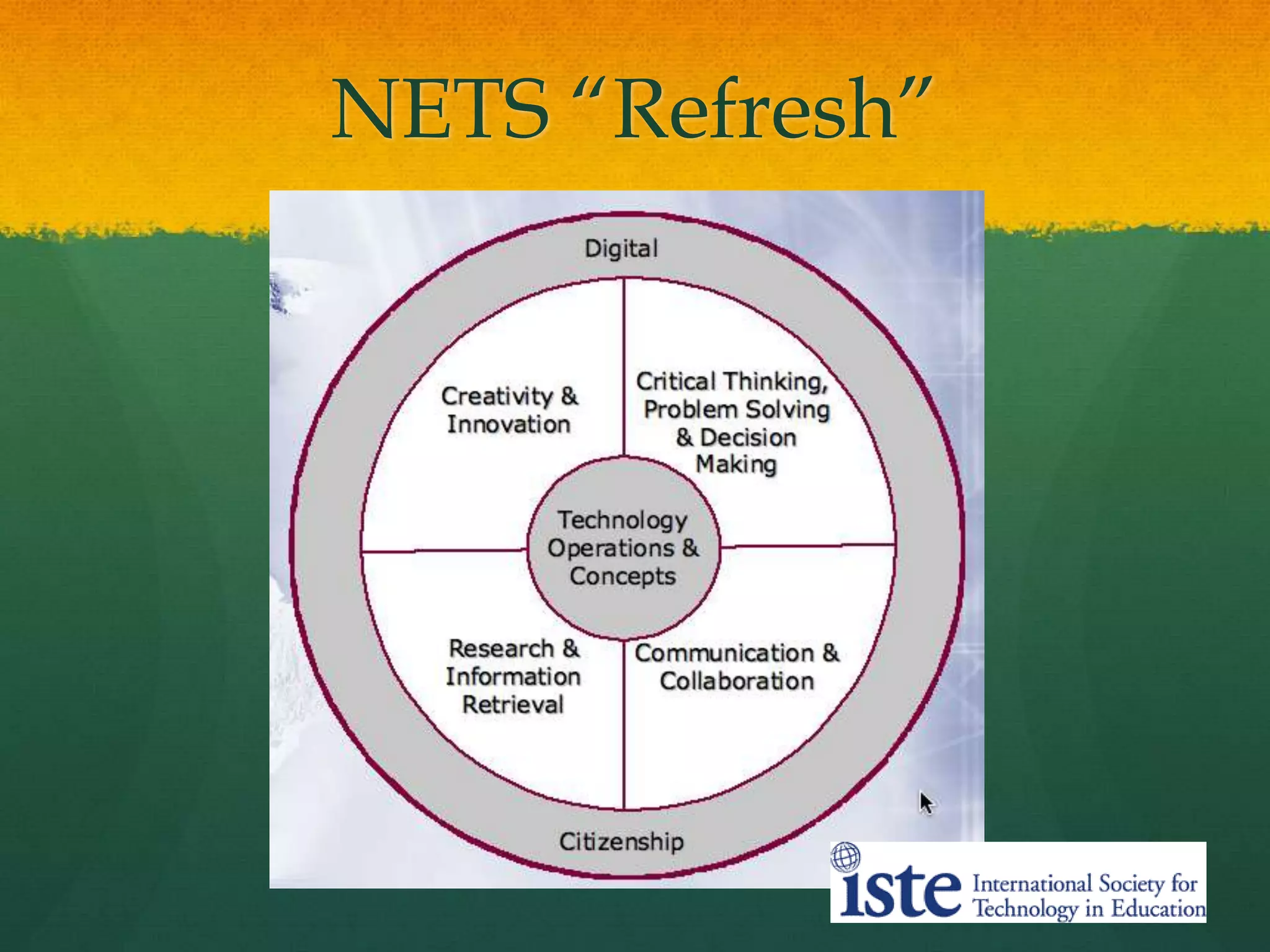 NETS “Refresh”

Digital

Creativity & Innovation

Critical Thinking, Problem Solving & Decision Making

Technology Operations & Concepts

Research & Information Retrieval

Communication & Collaboration

Citizenship

iste International Society for Technology in Education